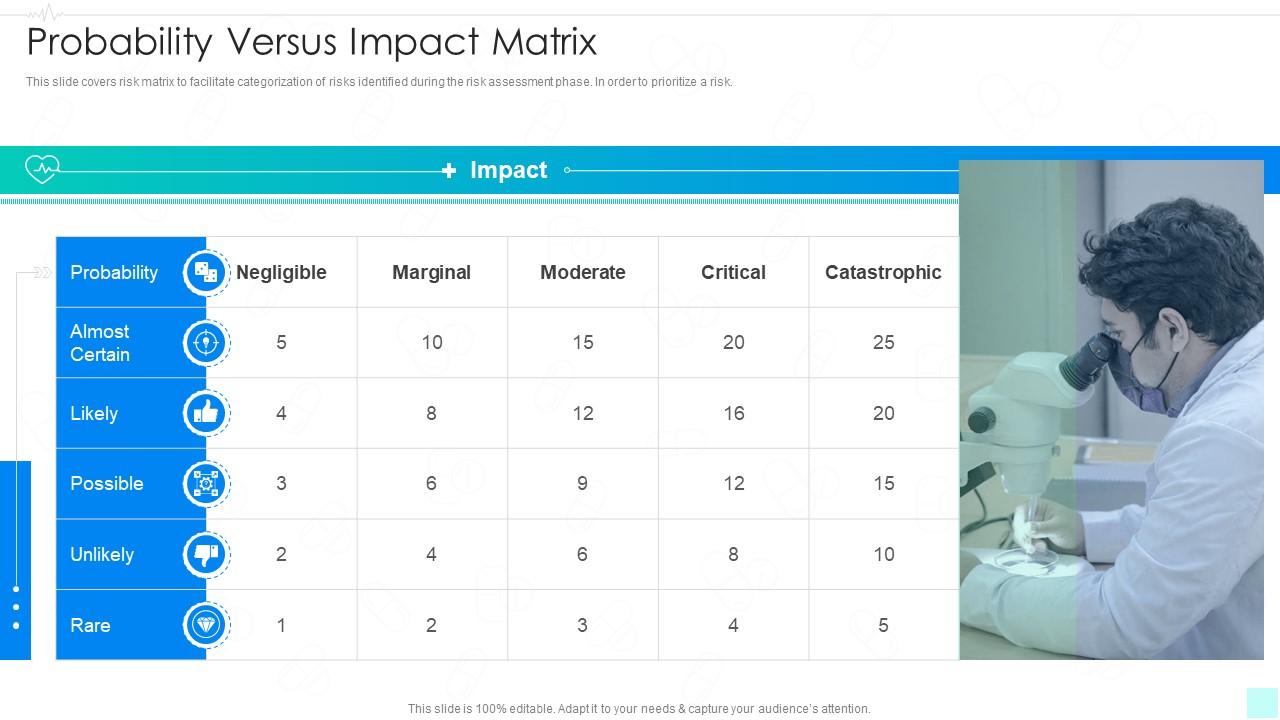 Probability Versus Impact Matrix

This slide covers risk matrix to facilitate categorization of risks identified during the risk assessment phase. In order to prioritize a risk.

Impact

| Probability | Negligible | Marginal | Moderate | Critical | Catastrophic |
|---|---|---|---|---|---|
| Almost Certain | 5 | 10 | 15 | 20 | 25 |
| Likely | 4 | 8 | 12 | 16 | 20 |
| Possible | 3 | 6 | 9 | 12 | 15 |
| Unlikely | 2 | 4 | 6 | 8 | 10 |
| Rare | 1 | 2 | 3 | 4 | 5 |

This slide is 100% editable. Adapt it to your needs & capture your audience's attention.